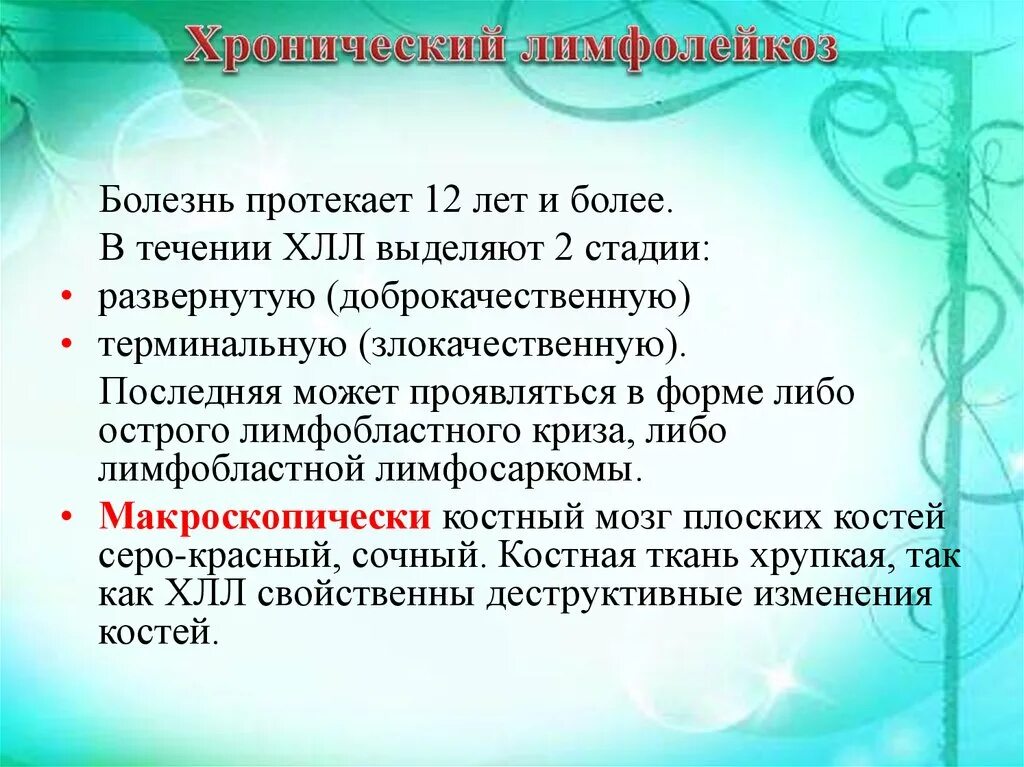 Хронический лимфолейкоз

Болезнь протекает 12 лет и более.

В течении ХЛЛ выделяют 2 стадии:

• развернутую (доброкачественную)
• терминальную (злокачественную).

Последняя может проявляться в форме либо острого лимфобластного криза, либо лимфобластной лимфосаркомы.

• Макроскопически костный мозг плоских костей серо-красный, сочный. Костная ткань хрупкая, так как ХЛЛ свойственны деструктивные изменения костей.